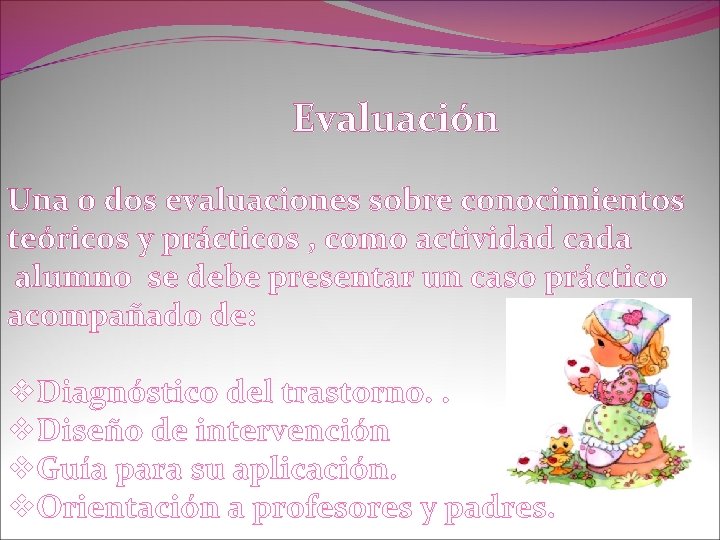 Evaluación

Una o dos evaluaciones sobre conocimientos teóricos y prácticos , como actividad cada alumno se debe presentar un caso práctico acompañado de:

❖Diagnóstico del trastorno. .
❖Diseño de intervención
❖Guía para su aplicación.
❖Orientación a profesores y padres.